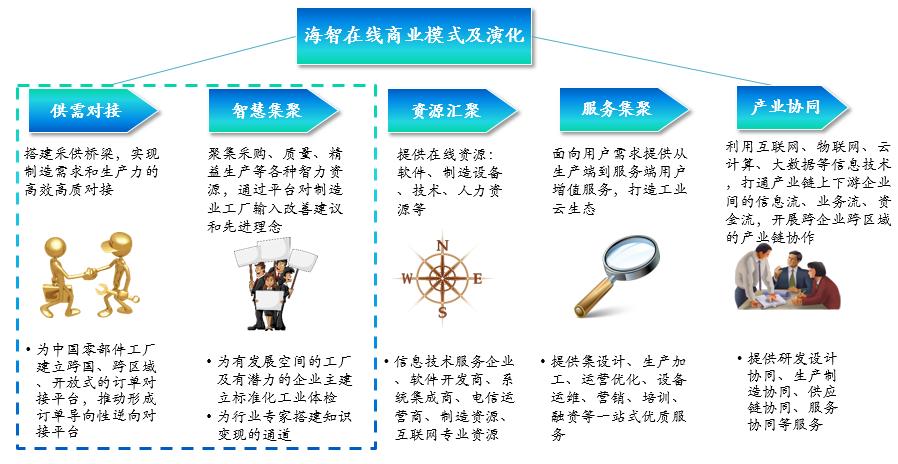 海智在线商业模式及演化

供需对接

搭建采供桥梁，实现制造需求和生产力的高效高质对接

• 为中国零部件工厂建立跨国、跨区域、开放式的订单对接平台，推动形成订单导向性逆向对接平台

智慧集聚

聚集采购、质量、精益生产等各种智力资源，通过平台对制造业工厂输入改善建议和先进理念

• 为有发展空间的工厂及有潜力的企业主建立标准化工业体检
• 为行业专家搭建知识变现的通道

资源汇聚

提供在线资源：软件、制造设备、技术、人力资源等

N
W
E
S

• 信息技术服务企业、软件开发商、系统集成商、电信运营商、制造资源、互联网专业资源

服务集聚

面向用户需求提供从生产端到服务端用户增值服务，打造工业云生态

• 提供集设计、生产加工、运营优化、设备运维、营销、培训、融资等一站式优质服务

产业协同

利用互联网、物联网、云计算、大数据等信息技术，打通产业链上下游企业间的信息流、业务流、资金流，开展跨企业跨区域的产业链协作

• 提供研发设计协同、生产制造协同、供应链协同、服务协同等服务